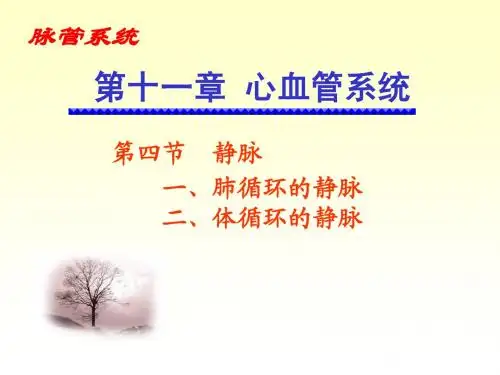 脉管系统

第十一章 心血管系统

第四节 静脉

一、肺循环的静脉
二、体循环的静脉